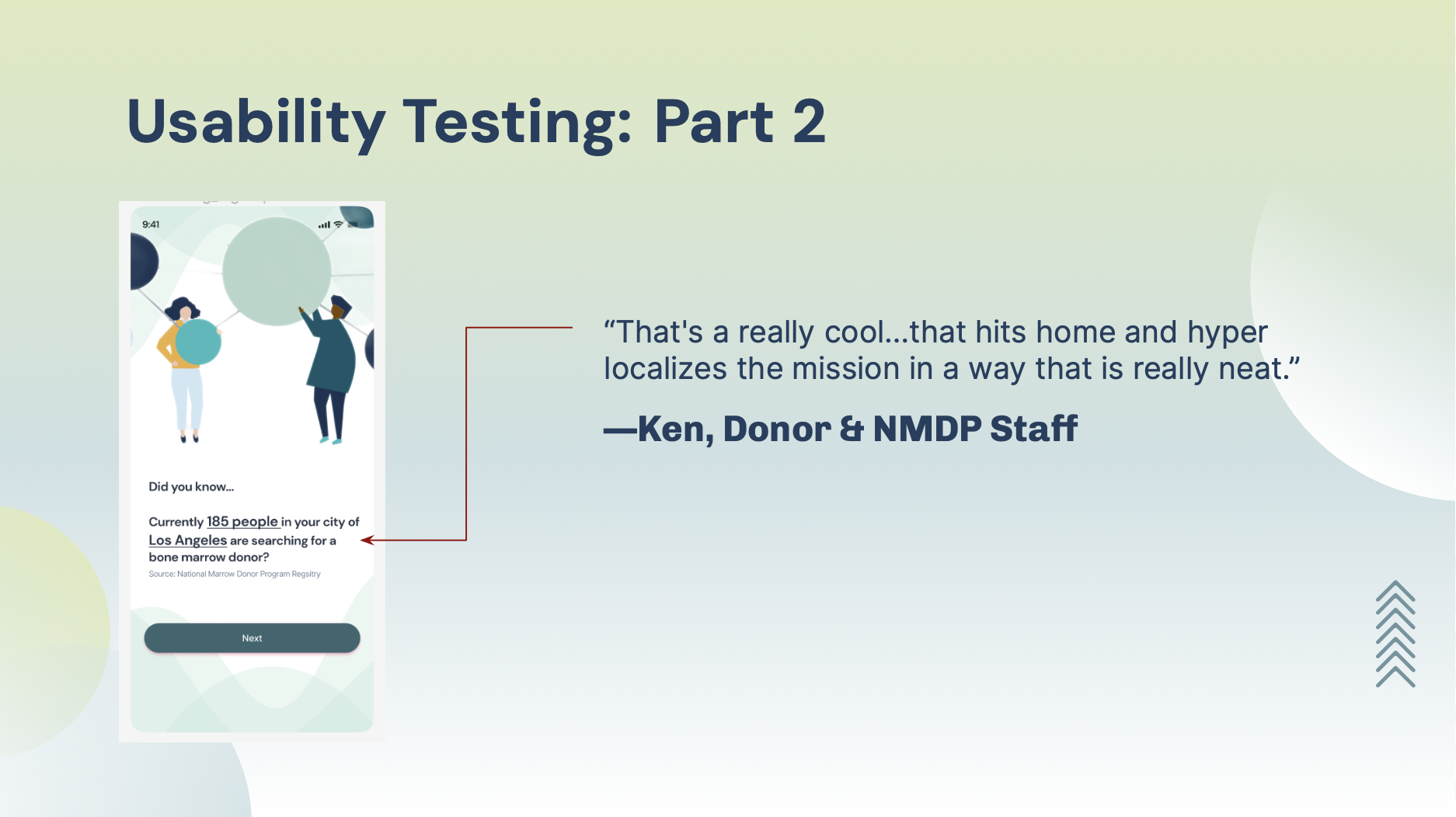 Usability Testing: Part 2

9:41

Did you know...

Currently 185 people in your city of Los Angeles are searching for a bone marrow donor?

Source: National Marrow Donor Program Regsitry

Next

“That's a really cool...that hits home and hyper localizes the mission in a way that is really neat.”

—Ken, Donor & NMDP Staff